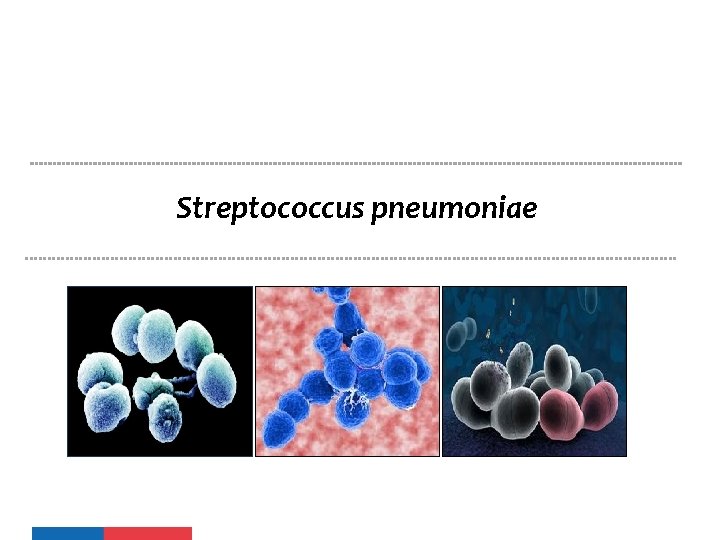 Streptococcus pneumoniae